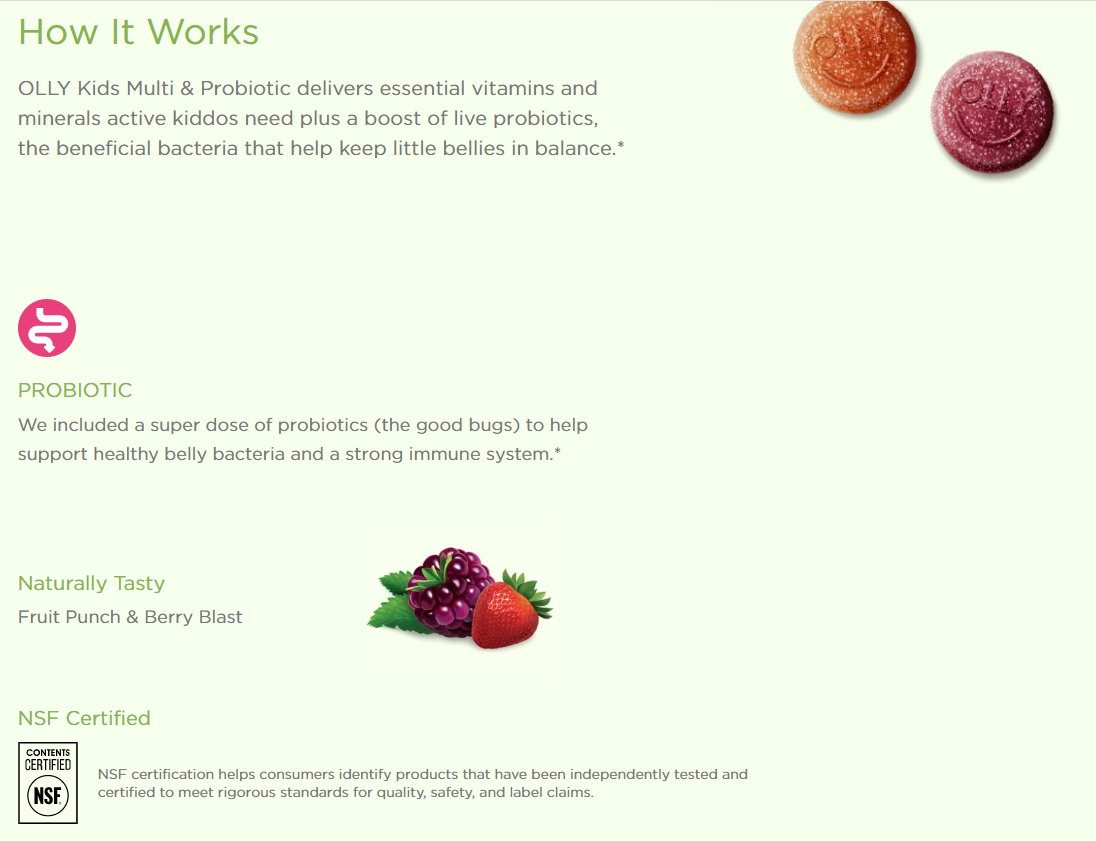 How It Works

OLLY Kids Multi & Probiotic delivers essential vitamins and minerals active kiddos need plus a boost of live probiotics, the beneficial bacteria that help keep little bellies in balance.*

OLLY

OLLY

PROBIOTIC

We included a super dose of probiotics (the good bugs) to help support healthy belly bacteria and a strong immune system.*

Naturally Tasty

Fruit Punch & Berry Blast

NSF Certified

CONTENTS CERTIFIED NSF

NSF certification helps consumers identify products that have been independently tested and certified to meet rigorous standards for quality, safety, and label claims.